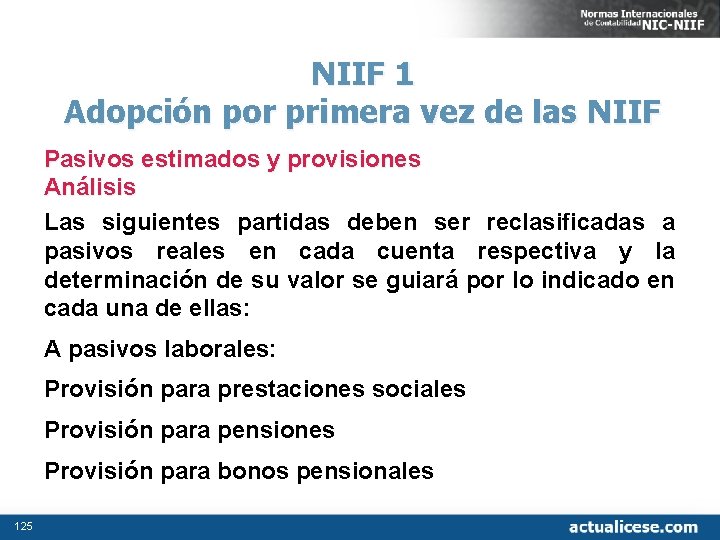 Normas Internacionales de Contabilidad NIC-NIIF

NIIF 1
Adopción por primera vez de las NIIF

Pasivos estimados y provisiones
Análisis

Las siguientes partidas deben ser reclasificadas a pasivos reales en cada cuenta respectiva y la determinación de su valor se guiará por lo indicado en cada una de ellas:

A pasivos laborales:

Provisión para prestaciones sociales

Provisión para pensiones

Provisión para bonos pensionales

125

actualicese.com